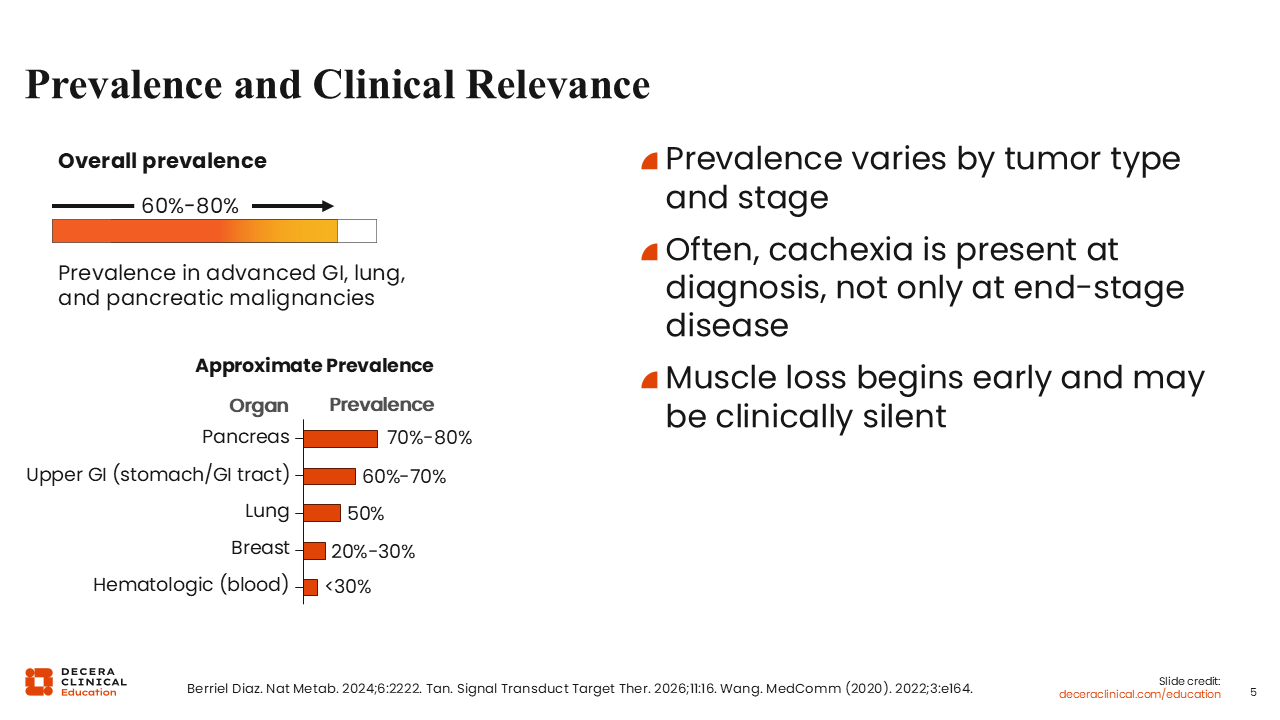 Prevalence and Clinical Relevance

Overall prevalence

60%-80%

Prevalence in advanced GI, lung, and pancreatic malignancies

Approximate Prevalence

| Organ | Prevalence |
|---|---|
| Pancreas | 70%-80% |
| Upper GI (stomach/GI tract) | 60%-70% |
| Lung | 50% |
| Breast | 20%-30% |
| Hematologic (blood) | <30% |

Prevalence varies by tumor type and stage

Often, cachexia is present at diagnosis, not only at end-stage disease

Muscle loss begins early and may be clinically silent

DECERA CLINICAL Education

Berriel Diaz. Nat Metab. 2024;6:2222. Tan. Signal Transduct Target Ther. 2026;11:16. Wang. MedComm (2020). 2022;3:e164.

Slide credit:
deceraclinical.com/education

5